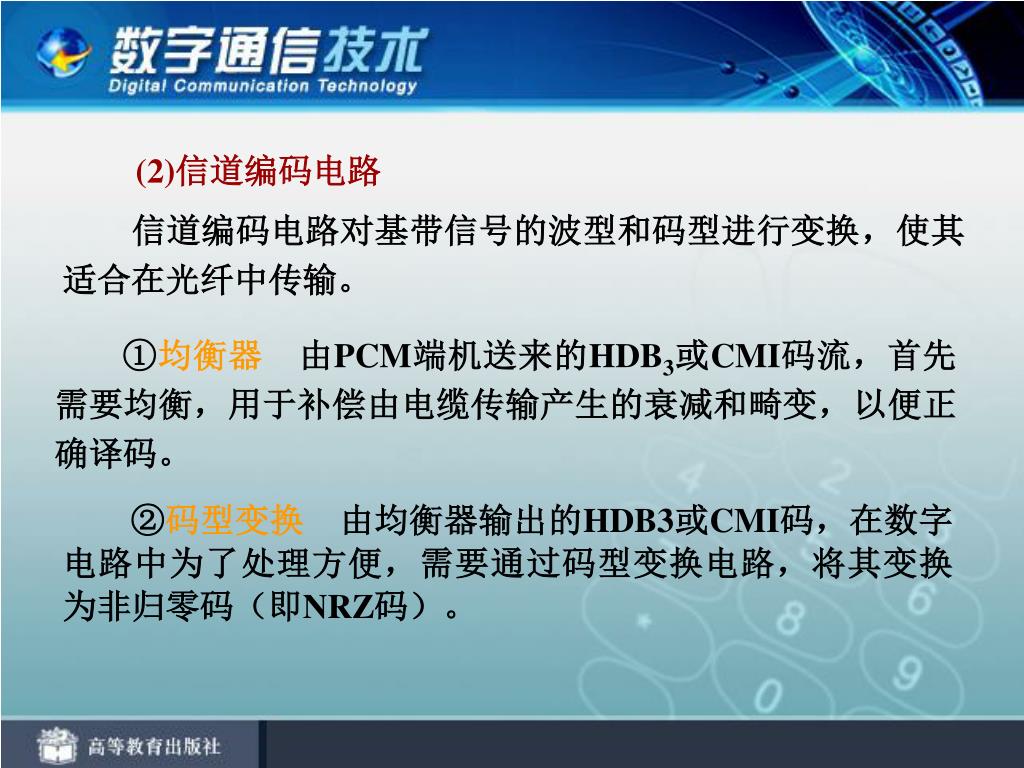 数字通信技术
Digital Communication Technology

(2)信道编码电路

信道编码电路对基带信号的波型和码型进行变换，使其适合在光纤中传输。

①均衡器　由PCM端机送来的$HDB_3$或CMI码流，首先需要均衡，用于补偿由电缆传输产生的衰减和畸变，以便正确译码。

②码型变换　由均衡器输出的HDB3或CMI码，在数字电路中为了处理方便，需要通过码型变换电路，将其变换为非归零码（即NRZ码）。

高等教育出版社